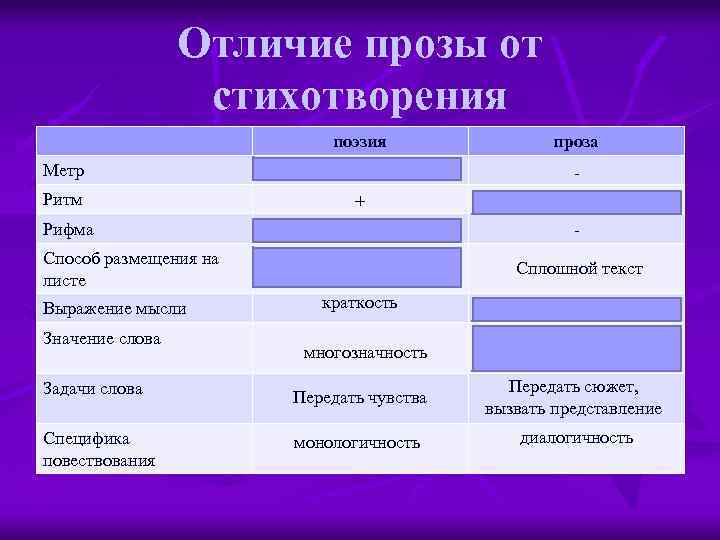 Отличие прозы от стихотворения

| | поэзия | проза |
|---|---|---|
| Метр | | - |
| Ритм | + | |
| Рифма | | - |
| Способ размещения на листе | | Сплошной текст |
| Выражение мысли | краткость | |
| Значение слова | многозначность | |
| Задачи слова | Передать чувства | Передать сюжет, вызвать представление |
| Специфика повествования | монологичность | диалогичность |